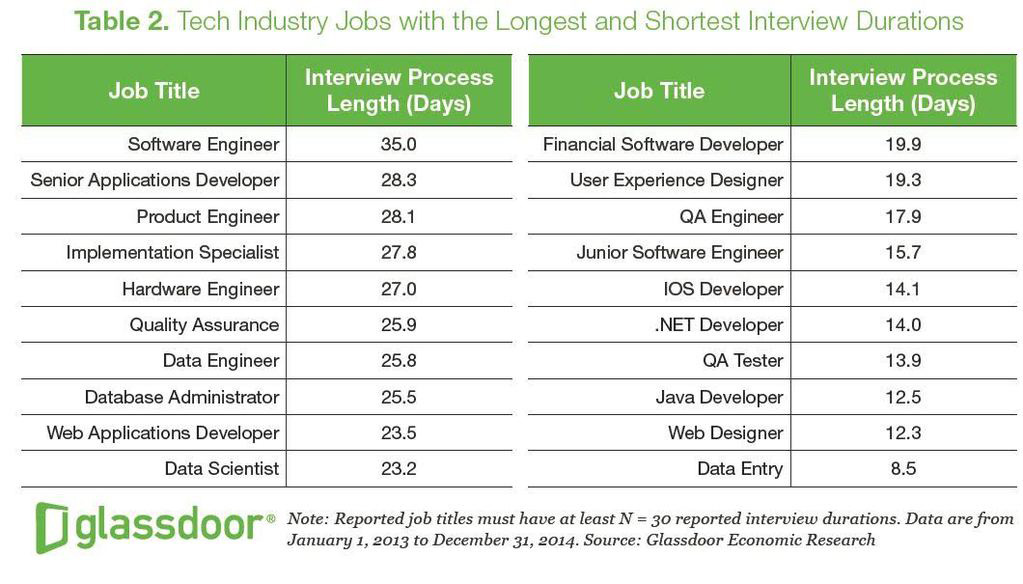 **Table 2.** Tech Industry Jobs with the Longest and Shortest Interview Durations

| Job Title | Interview Process Length (Days) |
|---|---|
| Software Engineer | 35.0 |
| Senior Applications Developer | 28.3 |
| Product Engineer | 28.1 |
| Implementation Specialist | 27.8 |
| Hardware Engineer | 27.0 |
| Quality Assurance | 25.9 |
| Data Engineer | 25.8 |
| Database Administrator | 25.5 |
| Web Applications Developer | 23.5 |
| Data Scientist | 23.2 |

| Job Title | Interview Process Length (Days) |
|---|---|
| Financial Software Developer | 19.9 |
| User Experience Designer | 19.3 |
| QA Engineer | 17.9 |
| Junior Software Engineer | 15.7 |
| IOS Developer | 14.1 |
| .NET Developer | 14.0 |
| QA Tester | 13.9 |
| Java Developer | 12.5 |
| Web Designer | 12.3 |
| Data Entry | 8.5 |

glassdoor®

Note: Reported job titles must have at least N = 30 reported interview durations. Data are from January 1, 2013 to December 31, 2014. Source: Glassdoor Economic Research